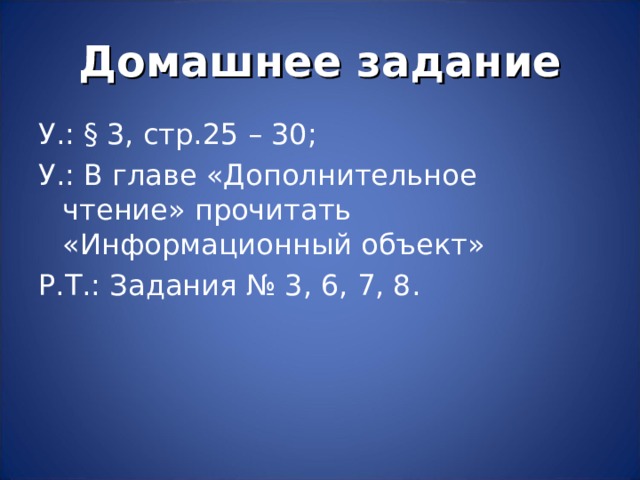 Домашнее задание

У.: § 3, стр.25 – 30;

У.: В главе «Дополнительное чтение» прочитать «Информационный объект»

Р.Т.: Задания № 3, 6, 7, 8.